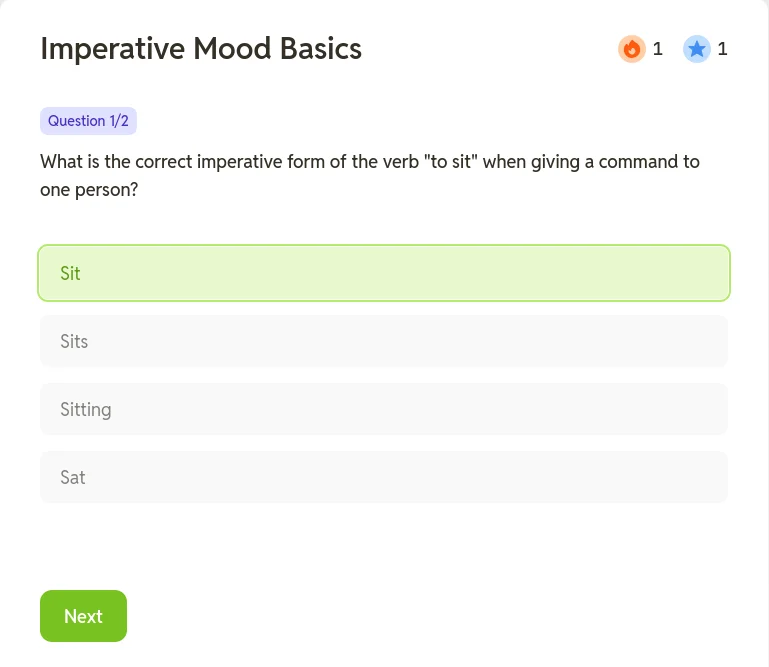 Imperative Mood Basics

1 1

Question 1/2

What is the correct imperative form of the verb "to sit" when giving a command to one person?

Sit

Sits

Sitting

Sat

Next